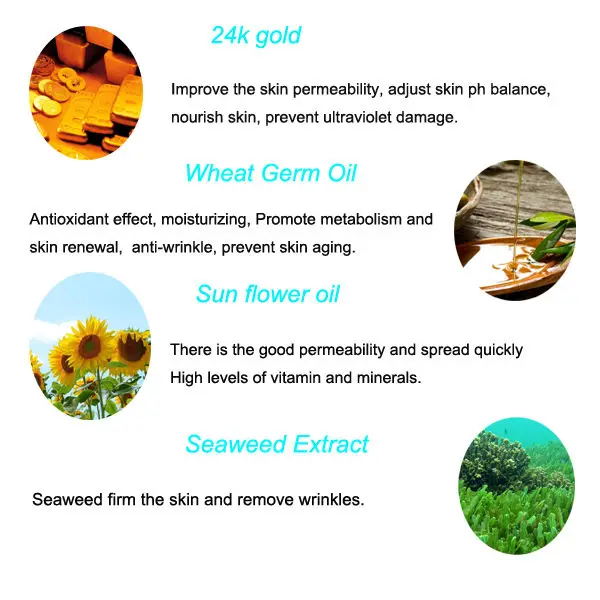 24k gold

Improve the skin permeability, adjust skin ph balance, nourish skin, prevent ultraviolet damage.

Wheat Germ Oil

Antioxidant effect, moisturizing, Promote metabolism and skin renewal, anti-wrinkle, prevent skin aging.

Sun flower oil

There is the good permeability and spread quickly
High levels of vitamin and minerals.

Seaweed Extract

Seaweed firm the skin and remove wrinkles.